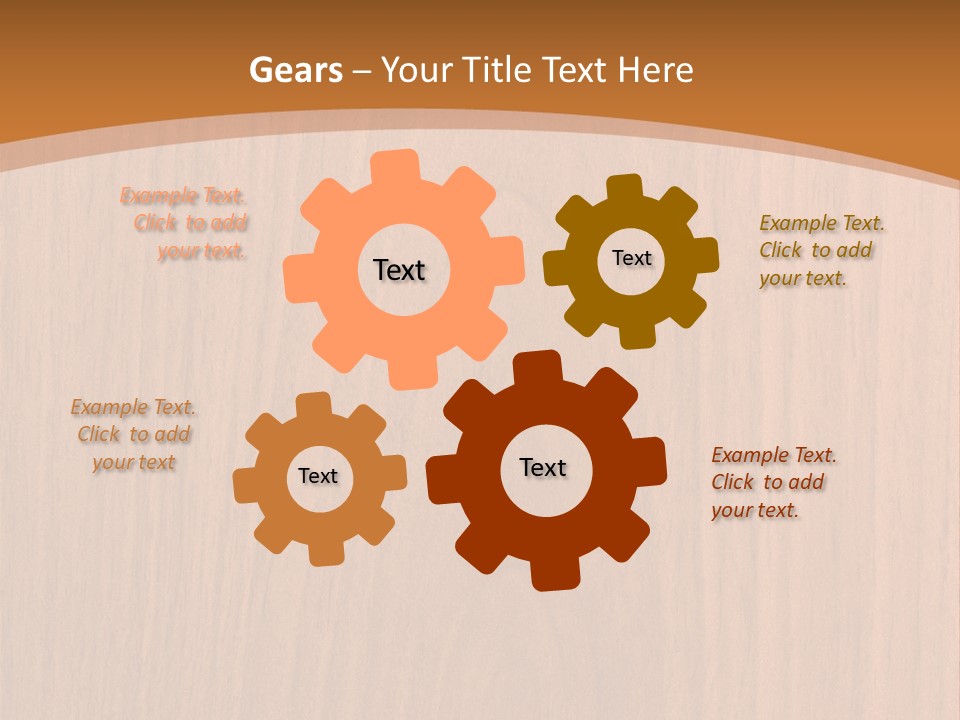 Gears – Your Title Text Here

Example Text. Click to add your text.

Text

Text

Example Text. Click to add your text.

Example Text. Click to add your text

Text

Text

Example Text. Click to add your text.